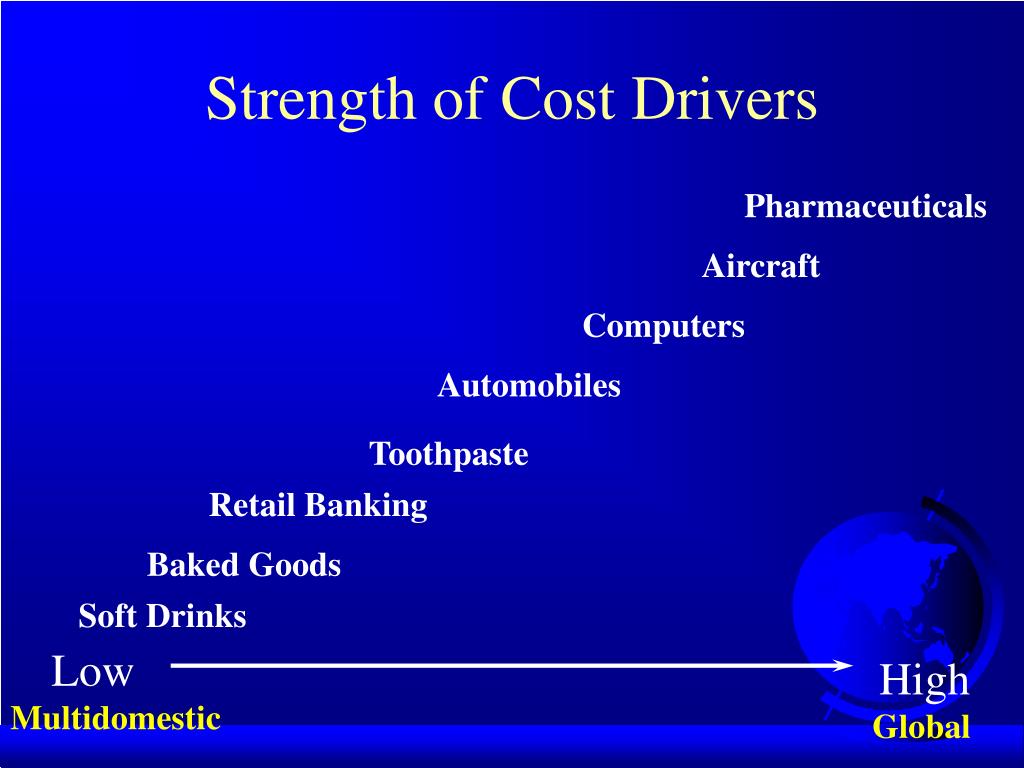 Strength of Cost Drivers

Pharmaceuticals

Aircraft

Computers

Automobiles

Toothpaste

Retail Banking

Baked Goods

Soft Drinks

Low

Multidomestic

High

Global